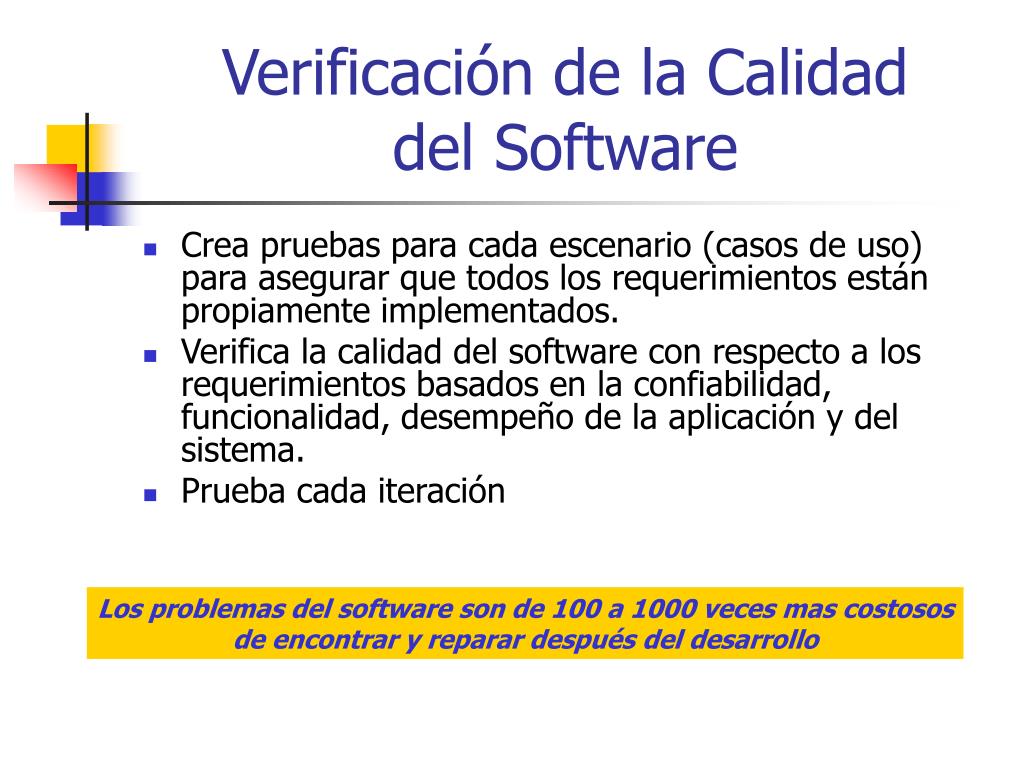 Verificación de la Calidad del Software

- Crea pruebas para cada escenario (casos de uso) para asegurar que todos los requerimientos están propiamente implementados.
- Verifica la calidad del software con respecto a los requerimientos basados en la confiabilidad, funcionalidad, desempeño de la aplicación y del sistema.
- Prueba cada iteración

Los problemas del software son de 100 a 1000 veces mas costosos de encontrar y reparar después del desarrollo